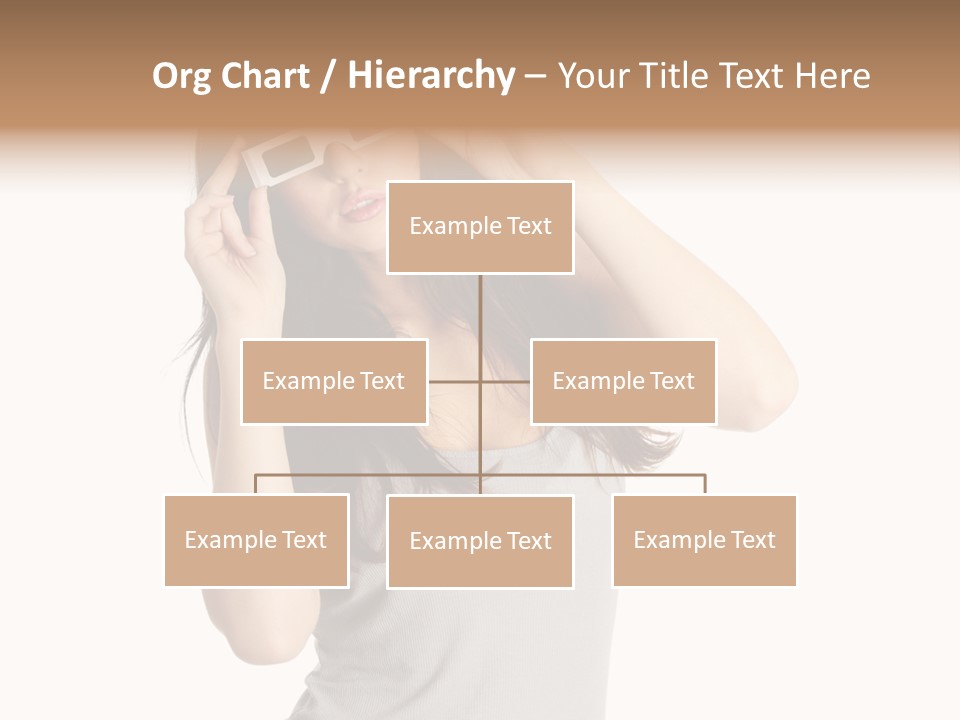 Org Chart / Hierarchy – Your Title Text Here

Example Text

Example Text

Example Text

Example Text

Example Text

Example Text